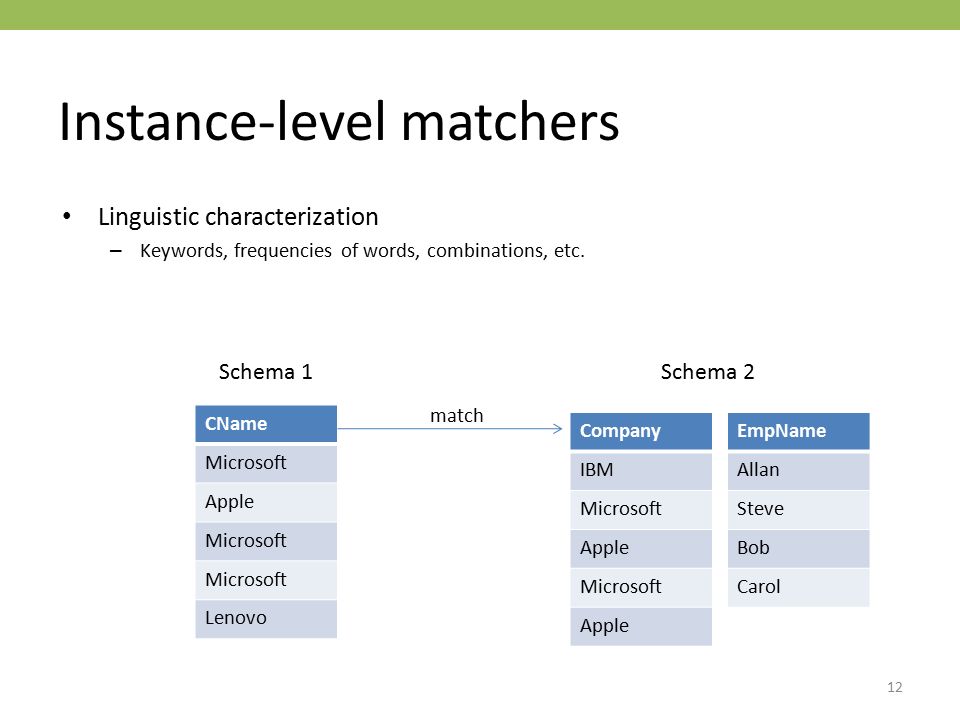 Instance-level matchers

• Linguistic characterization
– Keywords, frequencies of words, combinations, etc.

Schema 1

| CName |
|---|
| Microsoft |
| Apple |
| Microsoft |
| Microsoft |
| Lenovo |

match

Schema 2

| Company |
|---|
| IBM |
| Microsoft |
| Apple |
| Microsoft |
| Apple |

| EmpName |
|---|
| Allan |
| Steve |
| Bob |
| Carol |

12